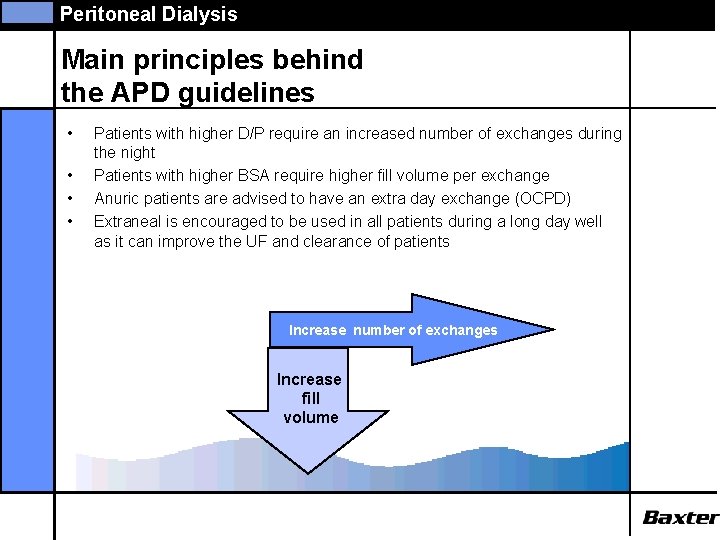 Peritoneal Dialysis

Main principles behind the APD guidelines

• Patients with higher D/P require an increased number of exchanges during the night
• Patients with higher BSA require higher fill volume per exchange
• Anuric patients are advised to have an extra day exchange (OCPD)
• Extraneal is encouraged to be used in all patients during a long day well as it can improve the UF and clearance of patients

Increase number of exchanges

Increase fill volume

Baxter